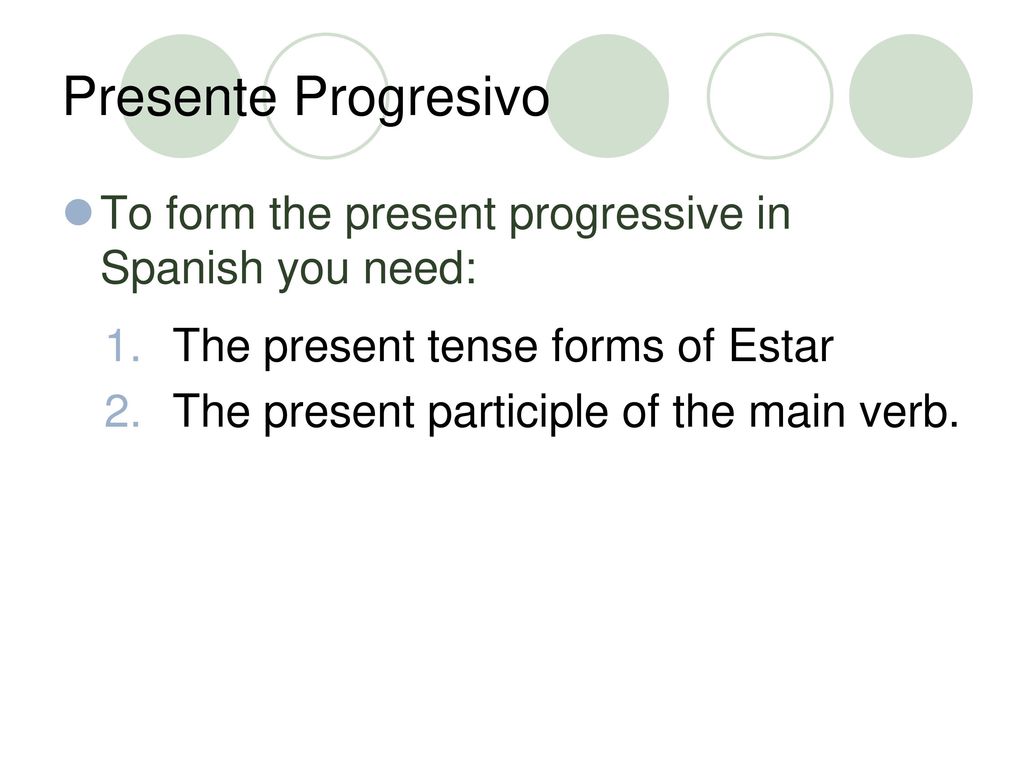 Presente Progresivo

To form the present progressive in Spanish you need:

1. The present tense forms of Estar
2. The present participle of the main verb.